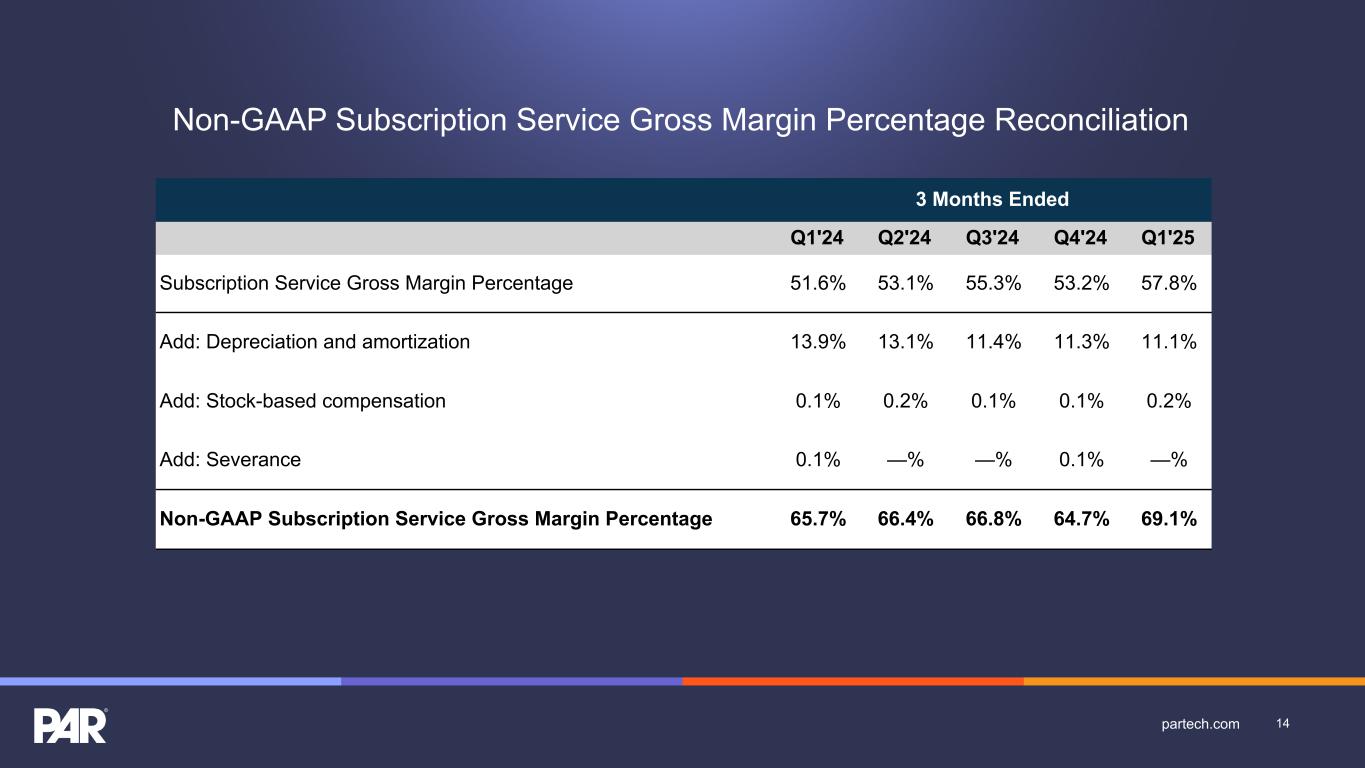 Non-GAAP Subscription Service Gross Margin Percentage Reconciliation

| | 3 Months Ended | | | | |
|---|---|---|---|---|---|
| | Q1'24 | Q2'24 | Q3'24 | Q4'24 | Q1'25 |
| Subscription Service Gross Margin Percentage | 51.6% | 53.1% | 55.3% | 53.2% | 57.8% |
| Add: Depreciation and amortization | 13.9% | 13.1% | 11.4% | 11.3% | 11.1% |
| Add: Stock-based compensation | 0.1% | 0.2% | 0.1% | 0.1% | 0.2% |
| Add: Severance | 0.1% | —% | —% | 0.1% | —% |
| **Non-GAAP Subscription Service Gross Margin Percentage** | **65.7%** | **66.4%** | **66.8%** | **64.7%** | **69.1%** |

PAR®

partech.com 14